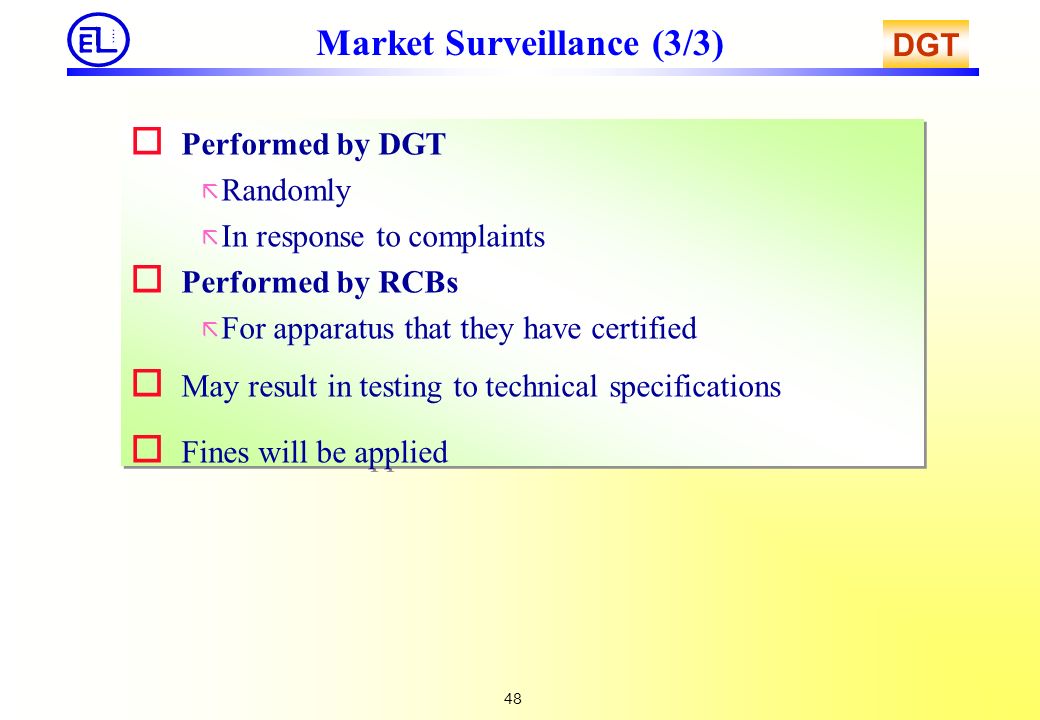 EL

Market Surveillance (3/3)

DGT

Performed by DGT

Randomly

In response to complaints

Performed by RCBs

For apparatus that they have certified

May result in testing to technical specifications

Fines will be applied

48